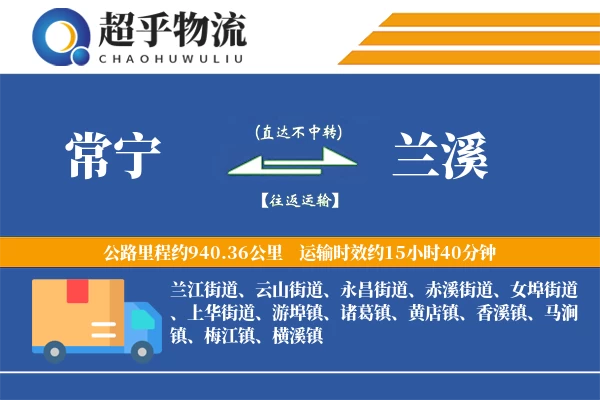 超乎物流
CHAOHUWULIU

常宁

(直达不中转)

【往返运输】

兰溪

公路里程约940.36公里　运输时效约15小时40分钟

兰江街道、云山街道、永昌街道、赤溪街道、女埠街道、上华街道、游埠镇、诸葛镇、黄店镇、香溪镇、马涧镇、梅江镇、横溪镇